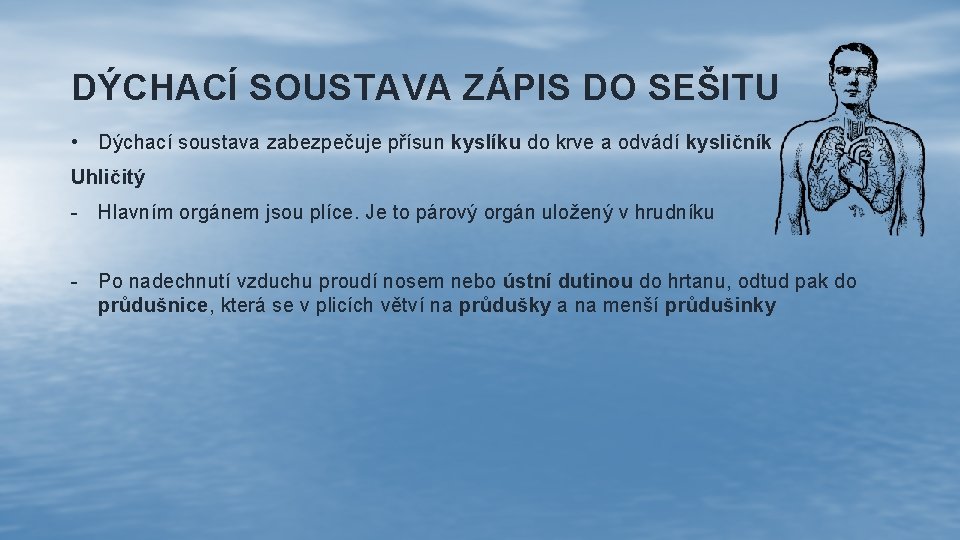 DÝCHACÍ SOUSTAVA ZÁPIS DO SEŠITU

• Dýchací soustava zabezpečuje přísun kyslíku do krve a odvádí kysličník Uhličitý

- Hlavním orgánem jsou plíce. Je to párový orgán uložený v hrudníku

- Po nadechnutí vzduchu proudí nosem nebo ústní dutinou do hrtanu, odtud pak do průdušnice, která se v plicích větví na průdušky a na menší průdušinky